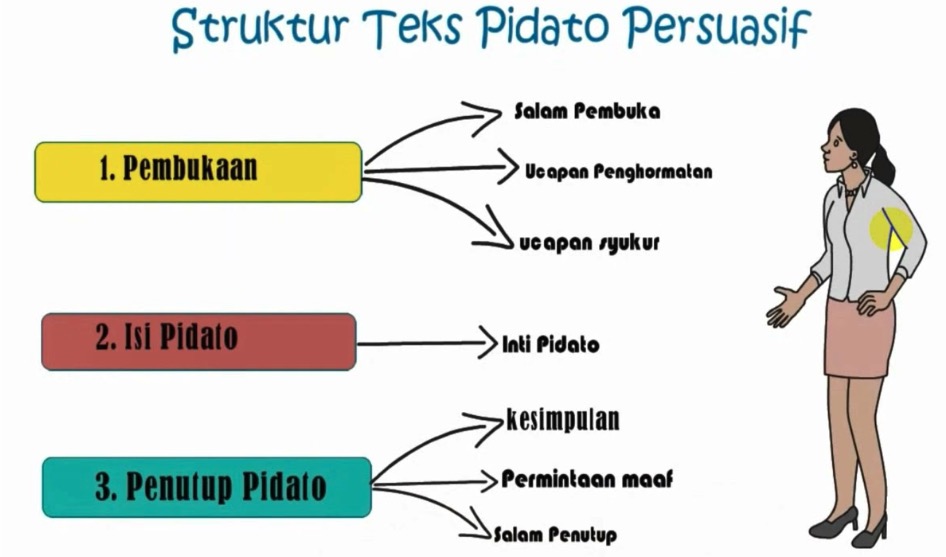 Struktur Teks Pidato Persuasif

1. Pembukaan

Salam Pembuka

Ucapan Penghormatan

ucapan syukur

2. Isi Pidato

Inti Pidato

3. Penutup Pidato

kesimpulan

Permintaan maaf

Salam Penutup